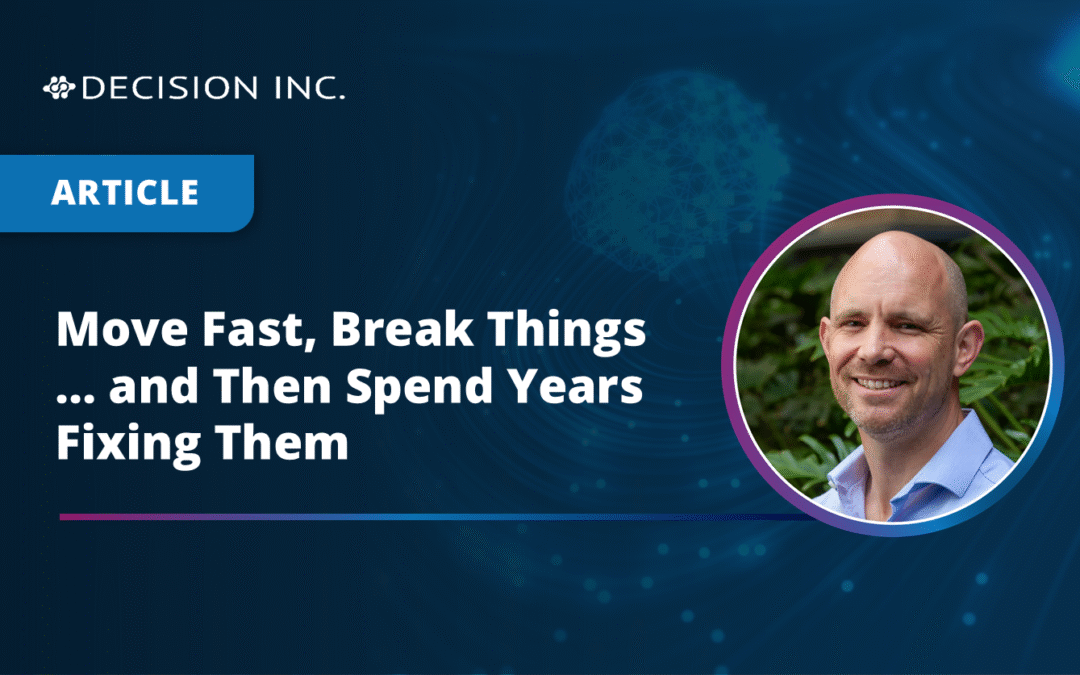 DECISION INC.

ARTICLE

Move Fast, Break Things ... and Then Spend Years Fixing Them